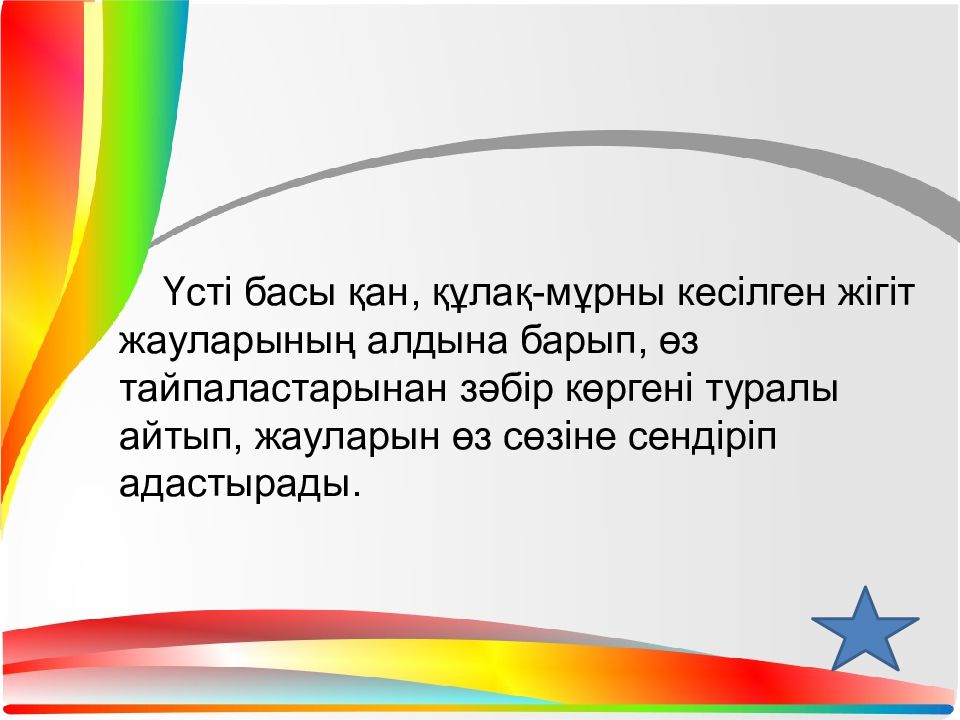 Үсті басы қан, құлақ-мұрны кесілген жігіт жауларының алдына барып, өз тайпаластарынан зәбір көргені туралы айтып, жауларын өз сөзіне сендіріп адастырады.